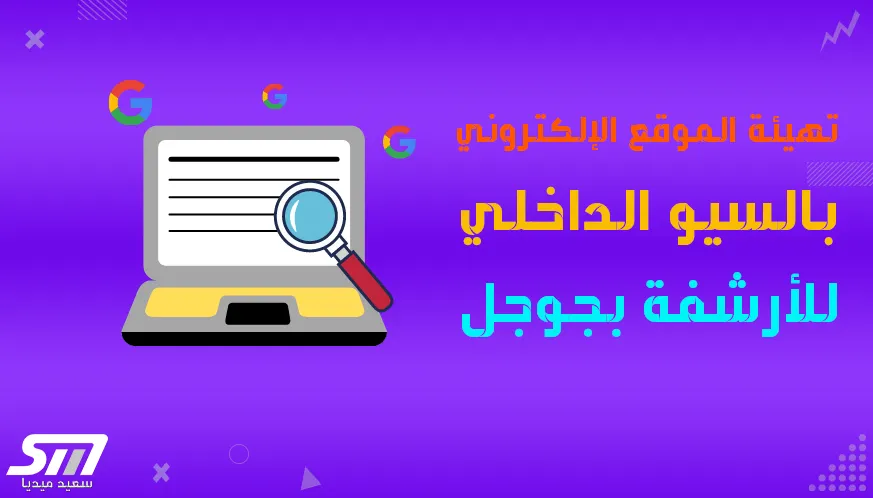 تهيئة الموقع الإلكتروني
بالسيو الداخلي
للأرشفة بجوجل

SM
سعيد ميديا